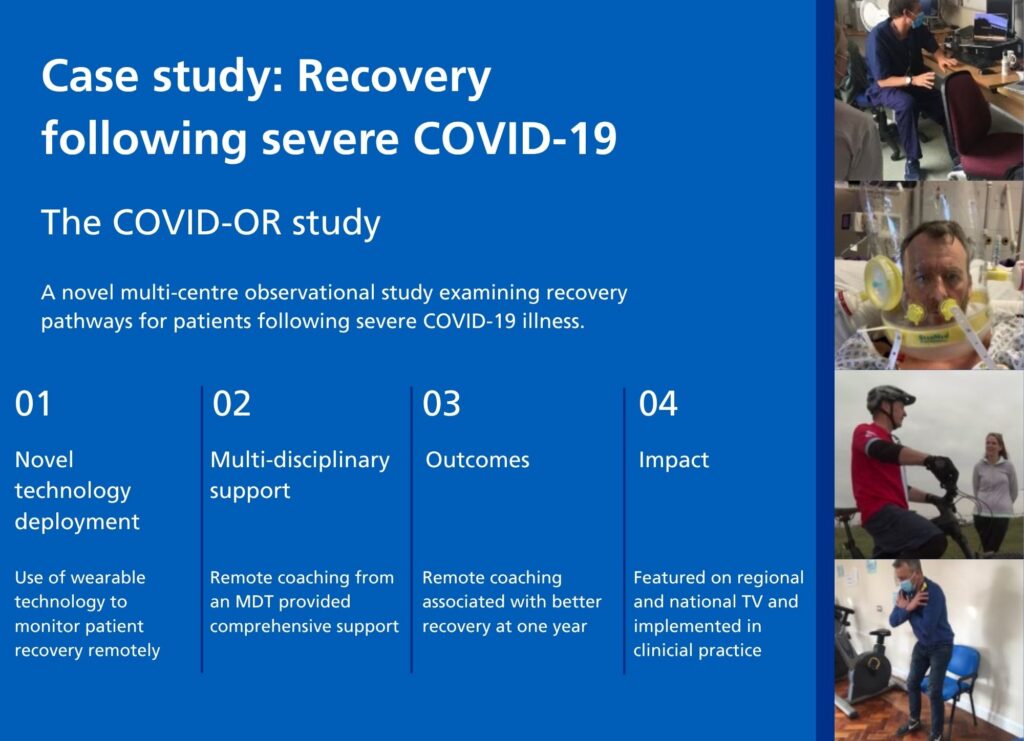 Case study: Recovery following severe COVID-19

The COVID-OR study

A novel multi-centre observational study examining recovery pathways for patients following severe COVID-19 illness.

01

Novel technology deployment

Use of wearable technology to monitor patient recovery remotely

02

Multi-disciplinary support

Remote coaching from an MDT provided comprehensive support

03

Outcomes

Remote coaching associated with better recovery at one year

04

Impact

Featured on regional and national TV and implemented in clinicial practice